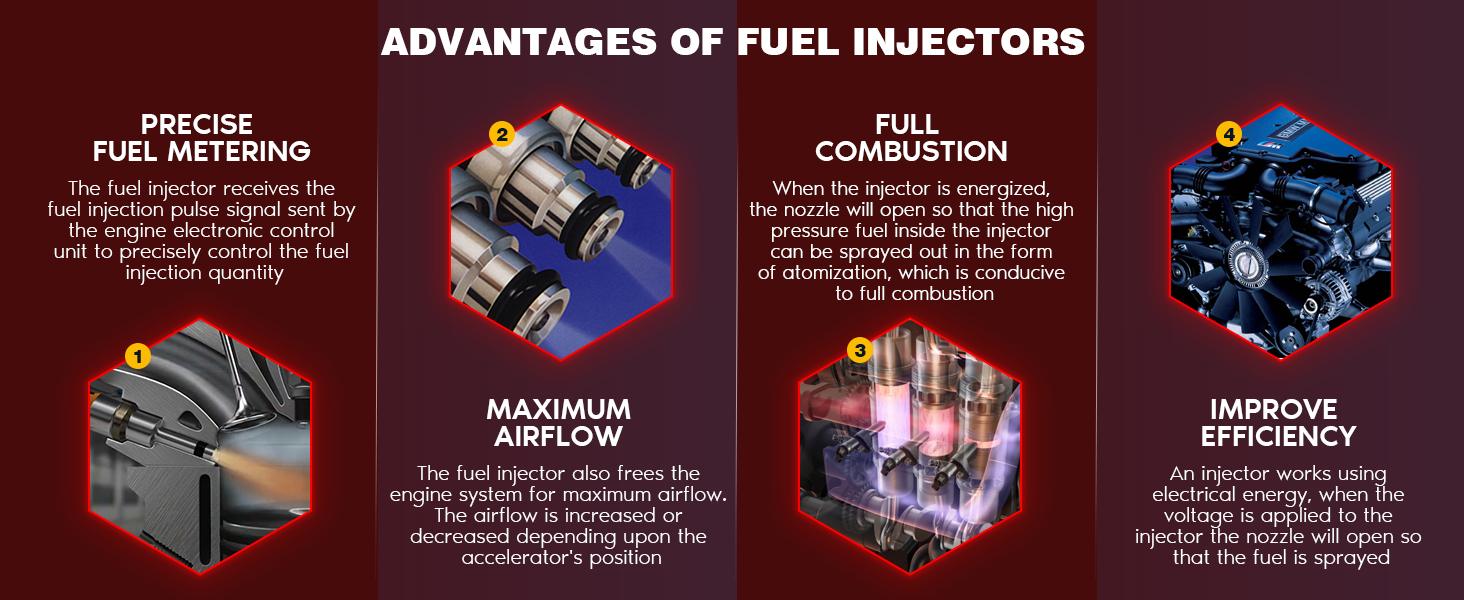 ADVANTAGES OF FUEL INJECTORS

PRECISE FUEL METERING

The fuel injector receives the fuel injection pulse signal sent by the engine electronic control unit to precisely control the fuel injection quantity

1

2

MAXIMUM AIRFLOW

The fuel injector also frees the engine system for maximum airflow. The airflow is increased or decreased depending upon the accelerator's position

FULL COMBUSTION

When the injector is energized, the nozzle will open so that the high pressure fuel inside the injector can be sprayed out in the form of atomization, which is conducive to full combustion

3

4

IMPROVE EFFICIENCY

An injector works using electrical energy, when the voltage is applied to the injector the nozzle will open so that the fuel is sprayed